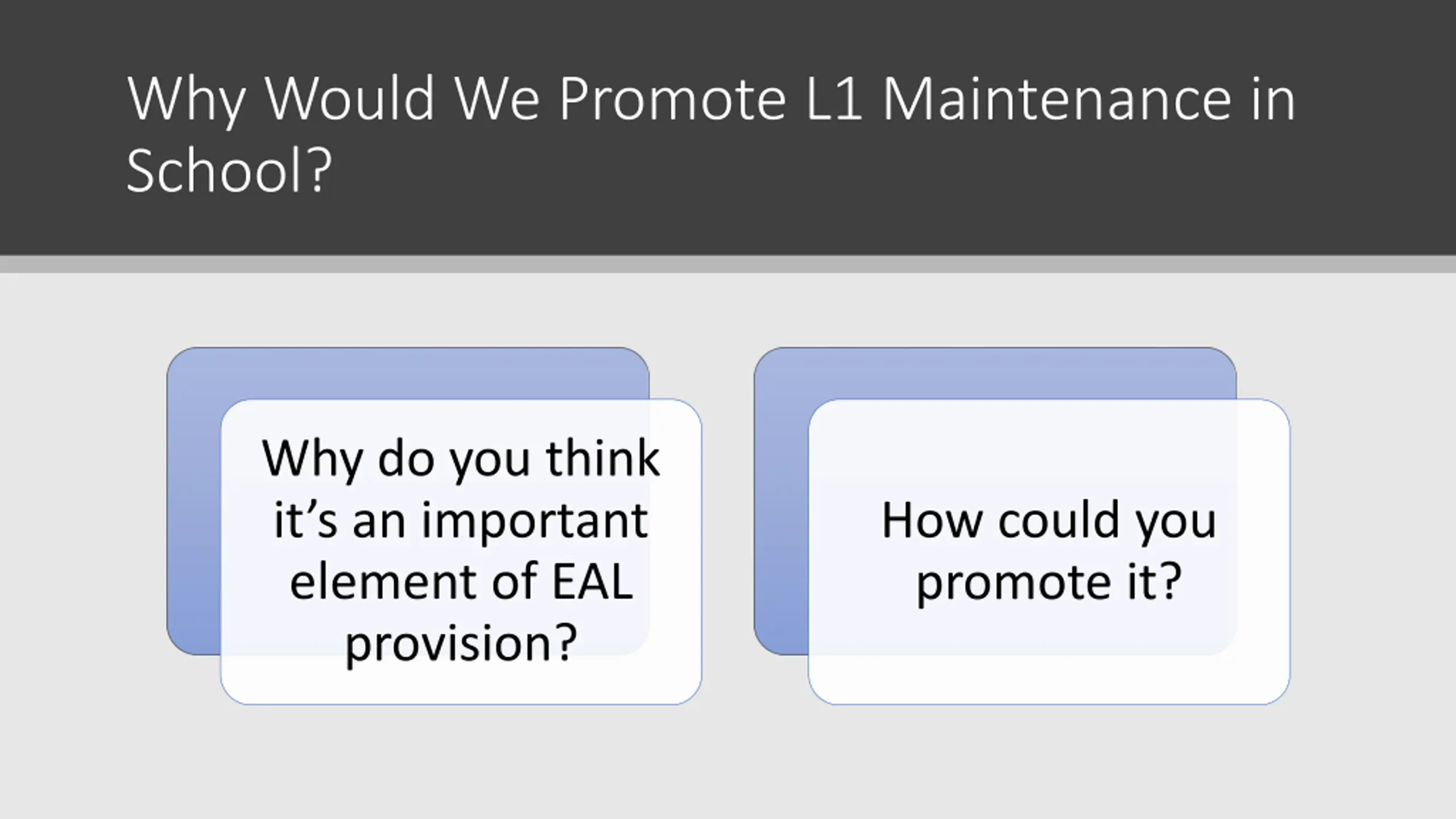 Why Would We Promote L1 Maintenance in School?

Why do you think it’s an important element of EAL provision?

How could you promote it?